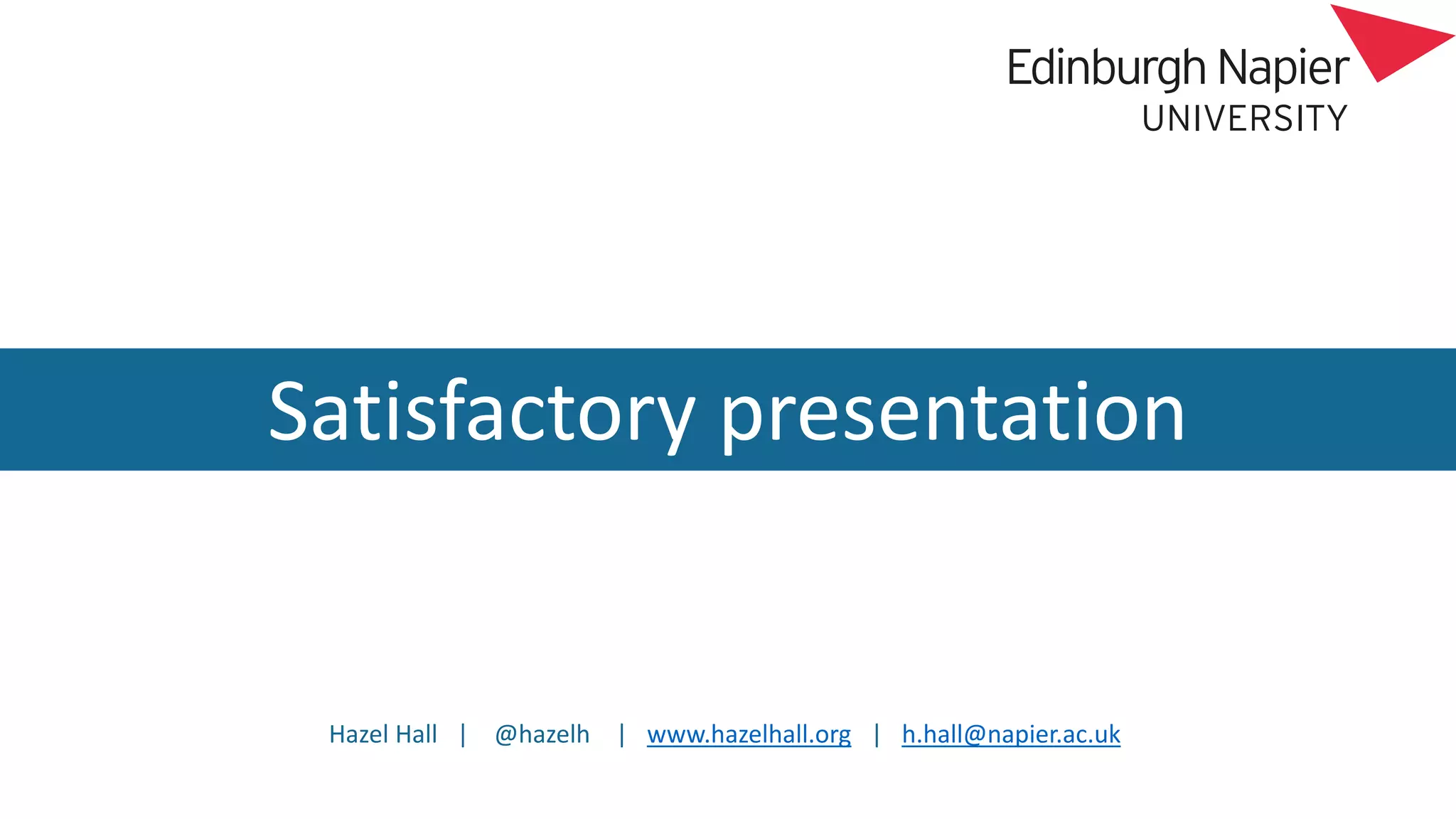 Edinburgh Napier
UNIVERSITY

Satisfactory presentation

Hazel Hall | @hazelh | www.hazelhall.org | h.hall@napier.ac.uk